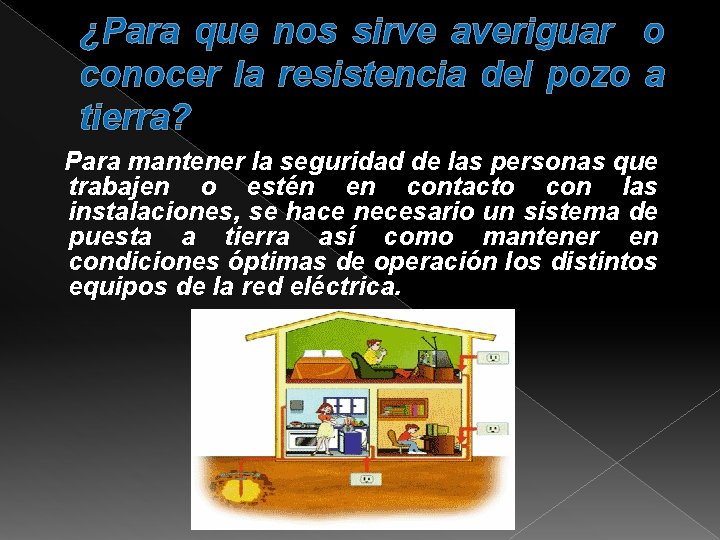 ¿Para que nos sirve averiguar o conocer la resistencia del pozo a tierra?

Para mantener la seguridad de las personas que trabajen o estén en contacto con las instalaciones, se hace necesario un sistema de puesta a tierra así como mantener en condiciones óptimas de operación los distintos equipos de la red eléctrica.